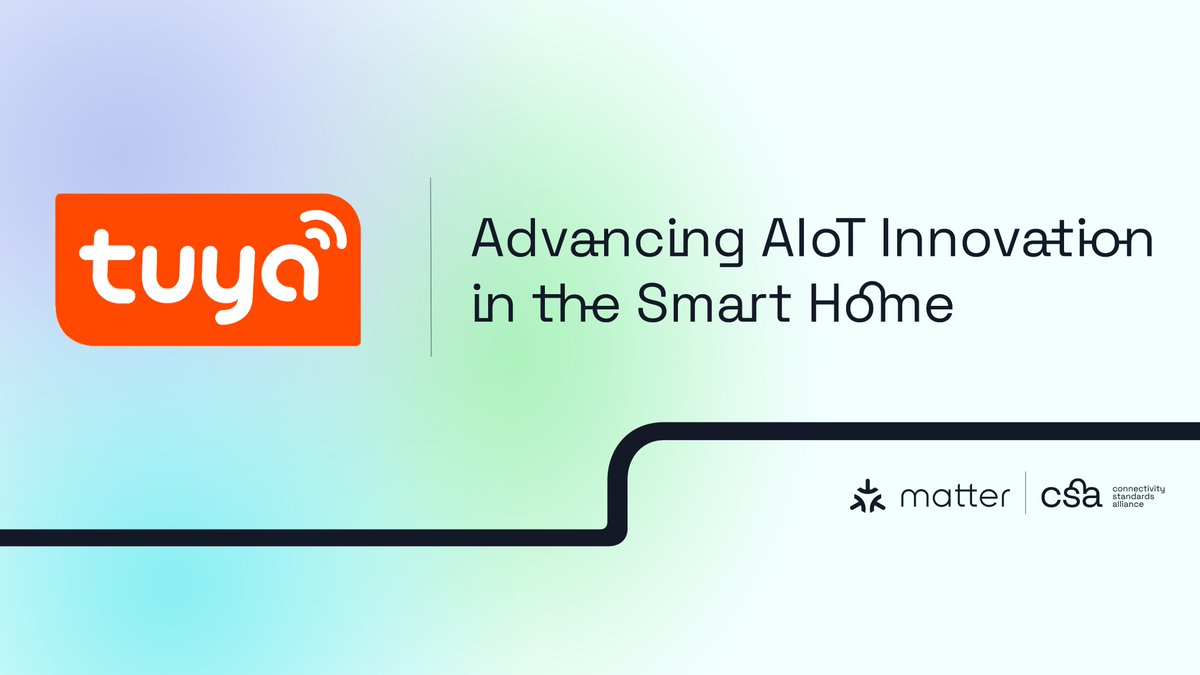 tuya

Advancing AIoT Innovation in the Smart Home

matter

csa connectivity standards alliance